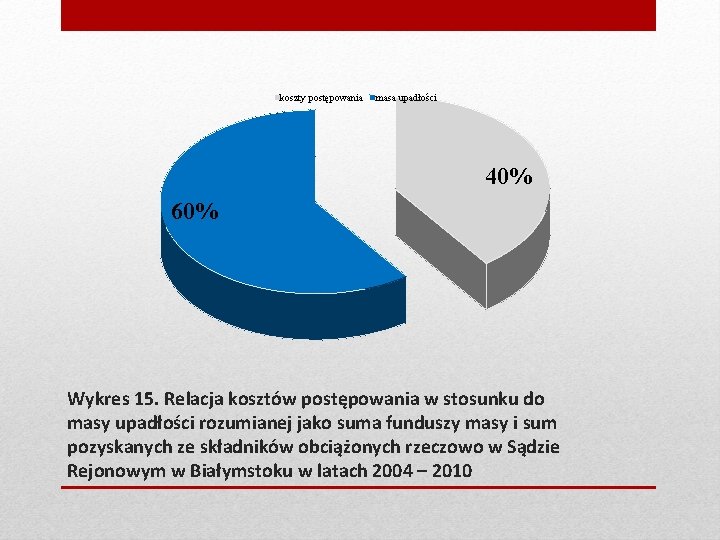 koszty postępowania masa upadłości

40%

60%

Wykres 15. Relacja kosztów postępowania w stosunku do masy upadłości rozumianej jako suma funduszy masy i sum pozyskanych ze składników obciążonych rzeczowo w Sądzie Rejonowym w Białymstoku w latach 2004 – 2010